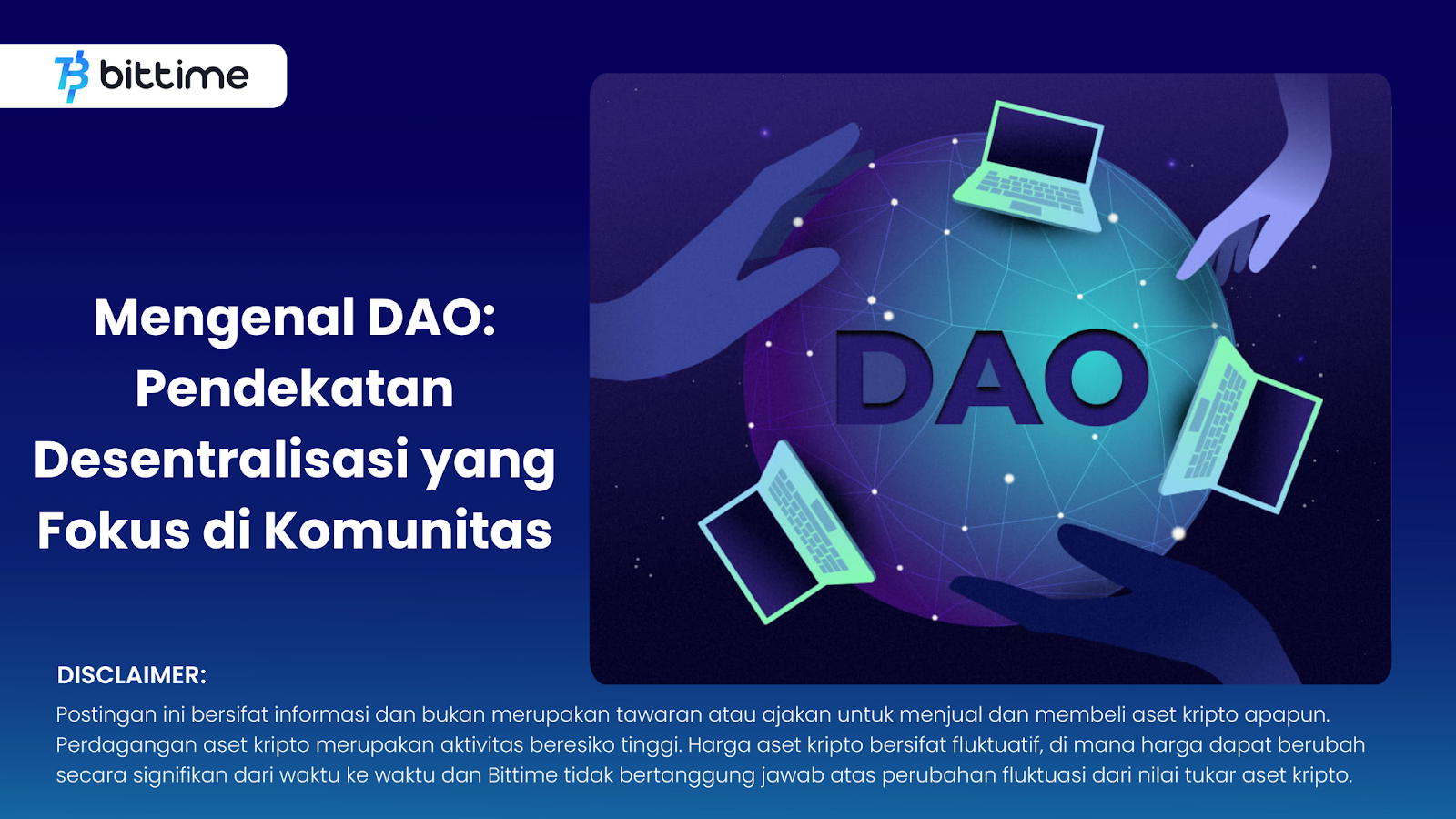 bittime

Mengenal DAO: Pendekatan Desentralisasi yang Fokus di Komunitas

DAO

DISCLAIMER:

Postingan ini bersifat informasi dan bukan merupakan tawaran atau ajakan untuk menjual dan membeli aset kripto apapun. Perdagangan aset kripto merupakan aktivitas beresiko tinggi. Harga aset kripto bersifat fluktuatif, di mana harga dapat berubah secara signifikan dari waktu ke waktu dan Bittime tidak bertanggung jawab atas perubahan fluktuasi dari nilai tukar aset kripto.